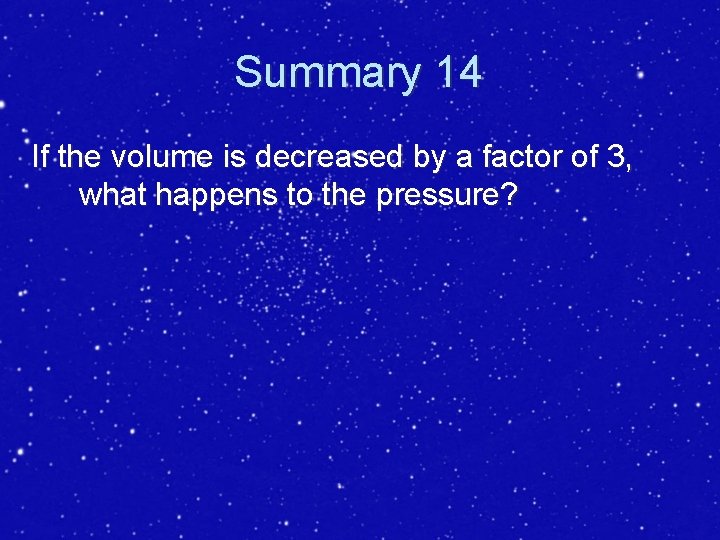 Summary 14

If the volume is decreased by a factor of 3, what happens to the pressure?